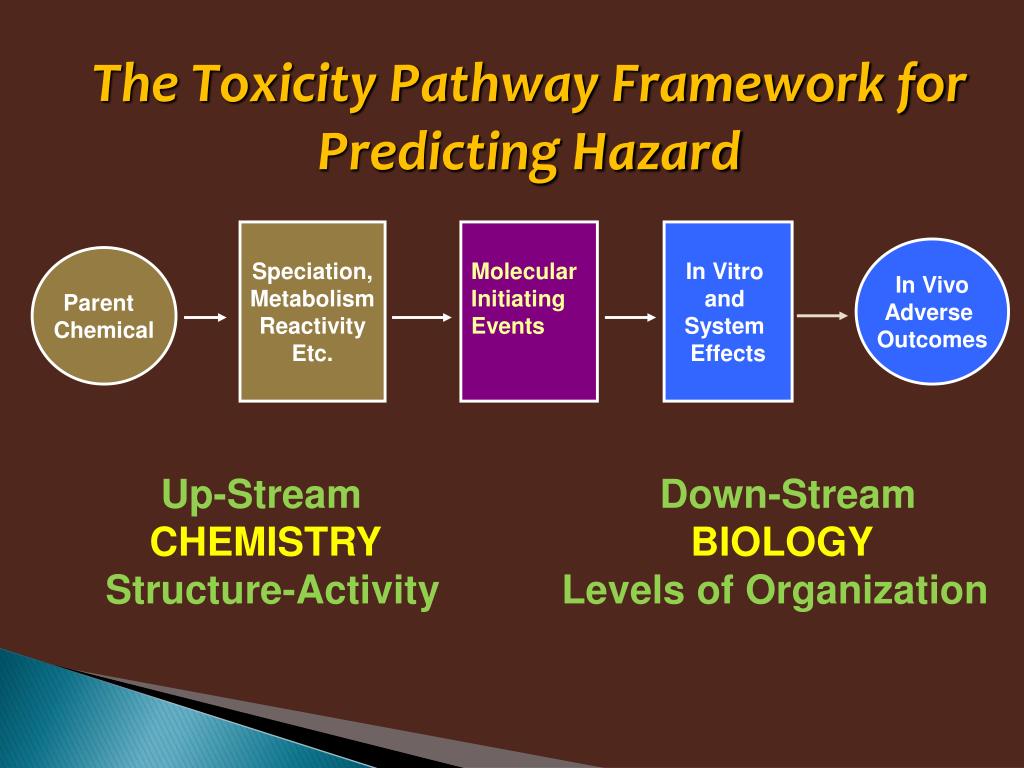 The Toxicity Pathway Framework for Predicting Hazard

Parent Chemical

Speciation, Metabolism Reactivity Etc.

Molecular Initiating Events

In Vitro and System Effects

In Vivo Adverse Outcomes

Up-Stream
CHEMISTRY
Structure-Activity

Down-Stream
BIOLOGY
Levels of Organization